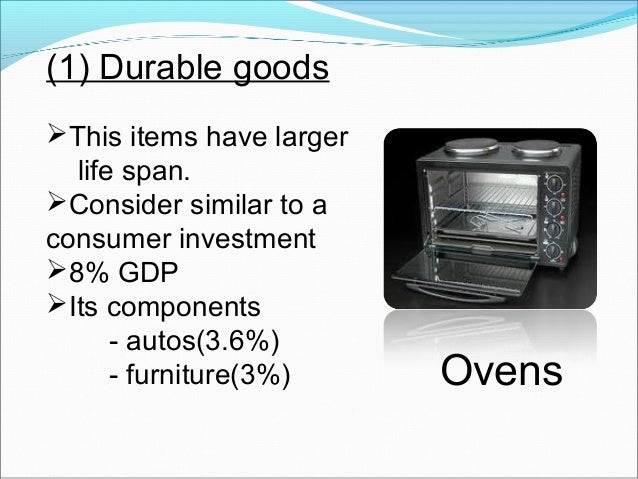 (1) Durable goods

➢This items have larger life span.
➢Consider similar to a consumer investment
➢8% GDP
➢Its components
- autos(3.6%)
- furniture(3%)

Ovens